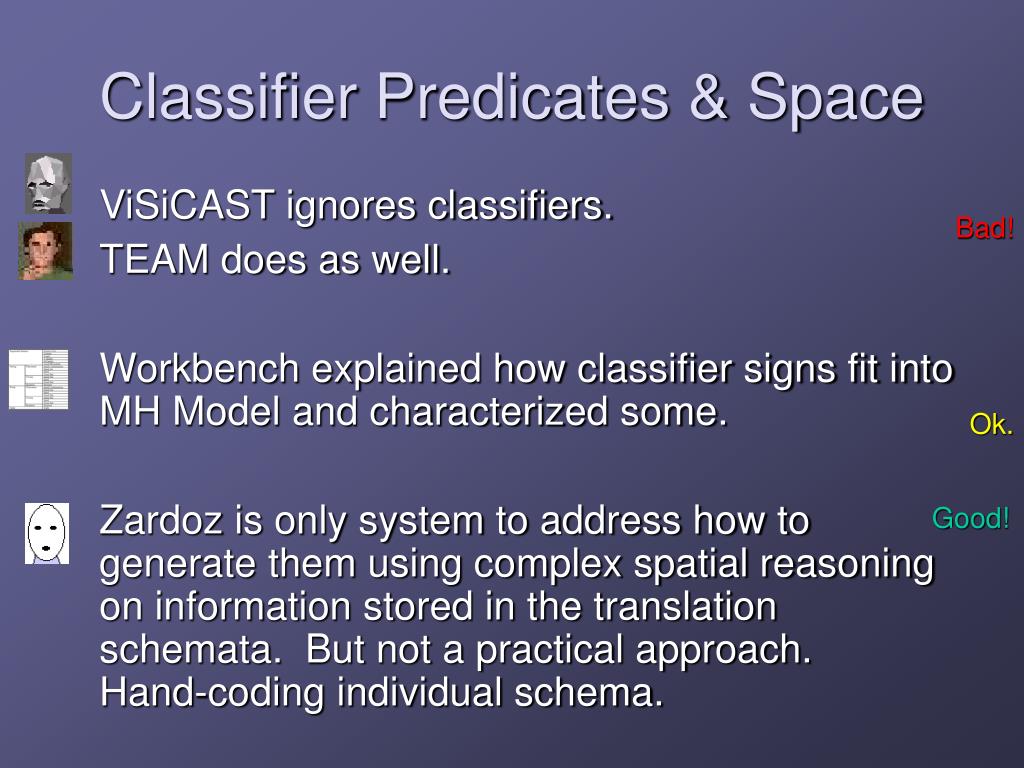 Classifier Predicates & Space

ViSiCAST ignores classifiers.
TEAM does as well.

Bad!

Workbench explained how classifier signs fit into MH Model and characterized some.

Ok.

Zardoz is only system to address how to generate them using complex spatial reasoning on information stored in the translation schemata. But not a practical approach. Hand-coding individual schema.

Good!